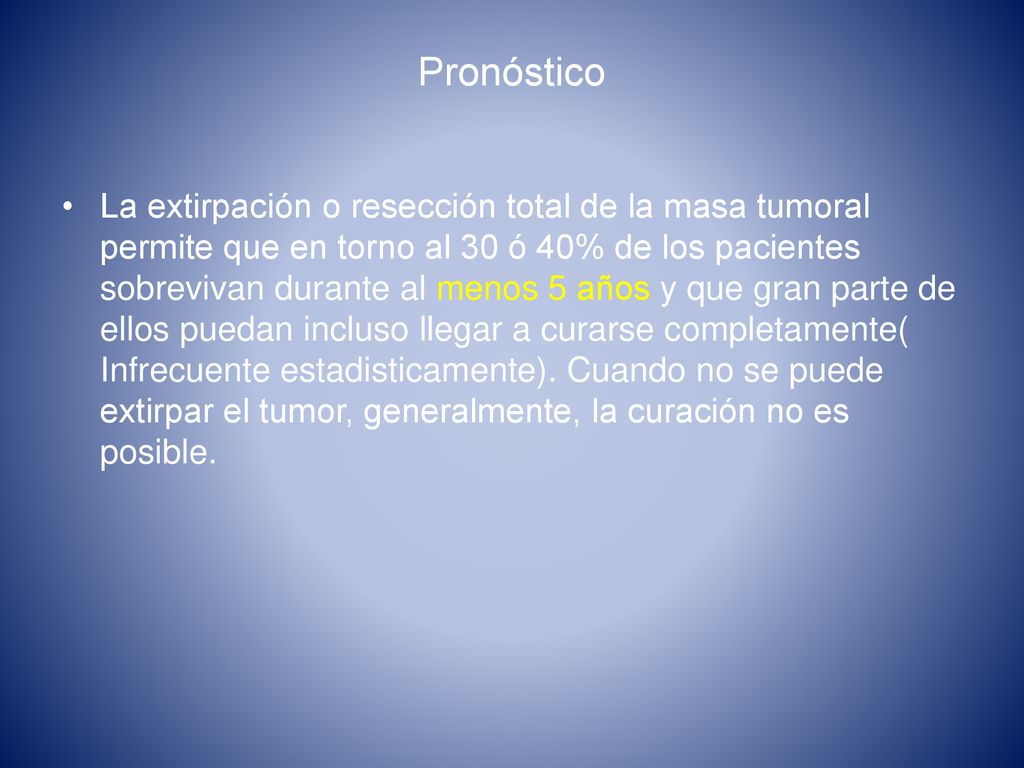 Pronóstico

• La extirpación o resección total de la masa tumoral permite que en torno al 30 ó 40% de los pacientes sobrevivan durante al menos 5 años y que gran parte de ellos puedan incluso llegar a curarse completamente( Infrecuente estadisticamente). Cuando no se puede extirpar el tumor, generalmente, la curación no es posible.